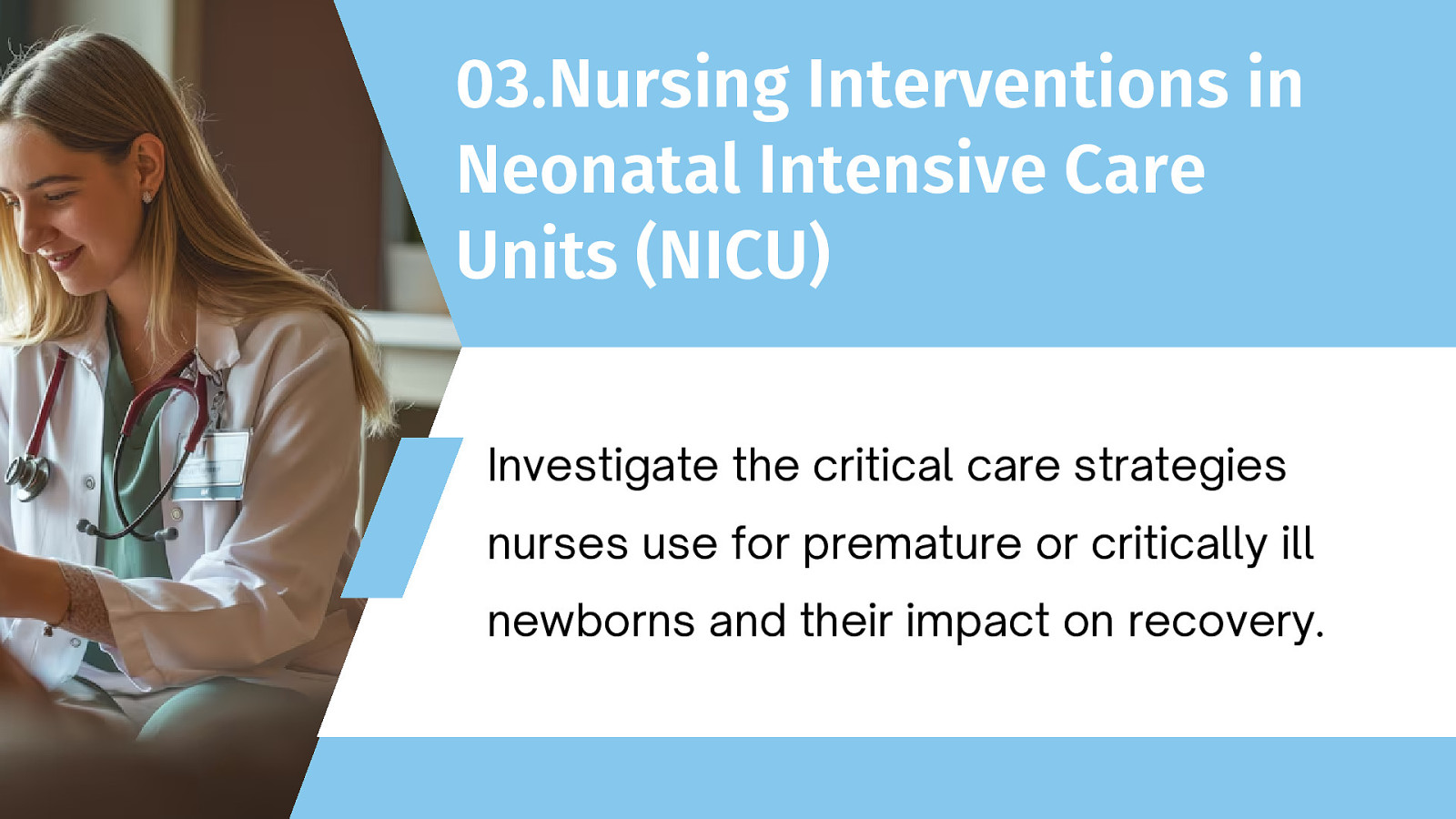 03.Nursing Interventions in Neonatal Intensive Care Units (NICU)

Investigate the critical care strategies nurses use for premature or critically ill newborns and their impact on recovery.